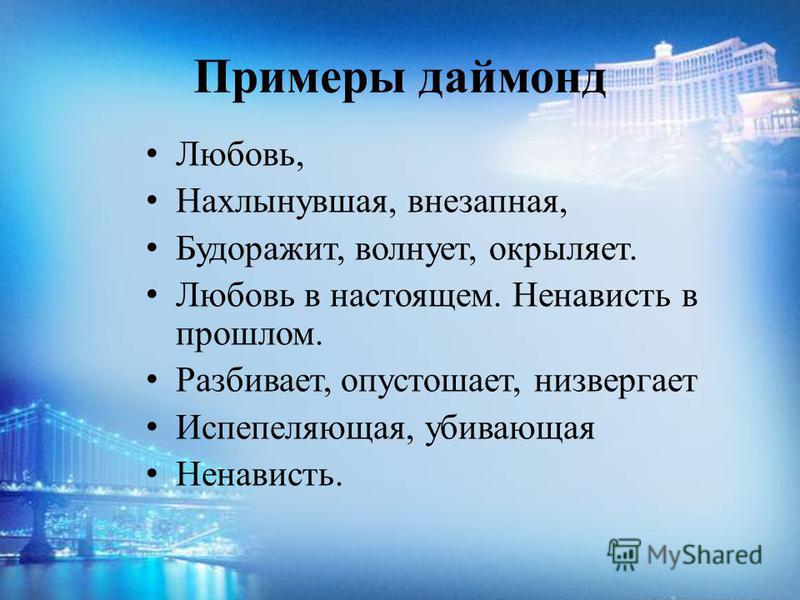 Примеры даймонд

• Любовь,
• Нахлынувшая, внезапная,
• Будоражит, волнует, окрыляет.
• Любовь в настоящем. Ненависть в прошлом.
• Разбивает, опустошает, низвергает
• Испепеляющая, убивающая
• Ненависть.

MyShared